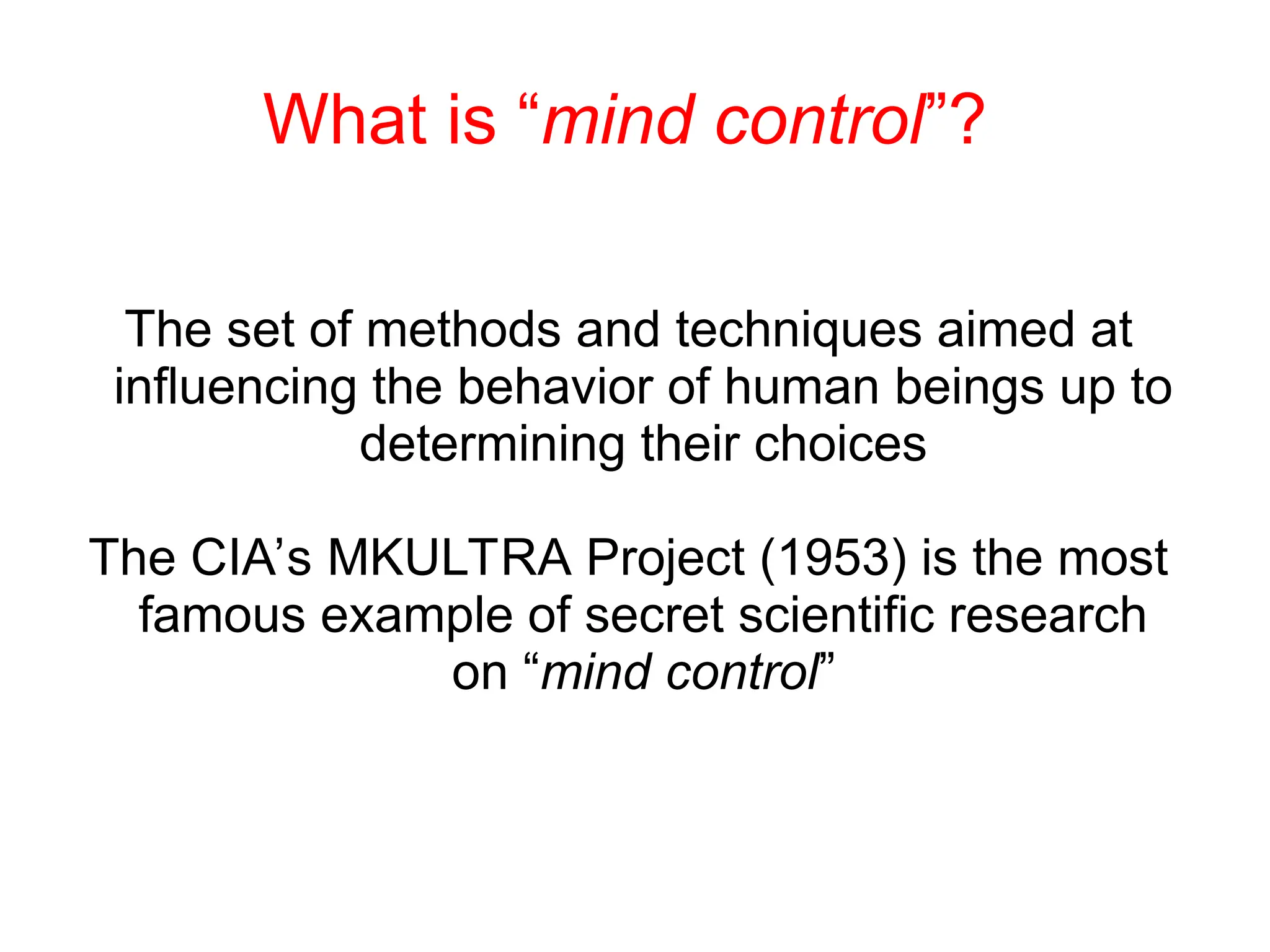 What is “mind control”?

The set of methods and techniques aimed at influencing the behavior of human beings up to determining their choices

The CIA’s MKULTRA Project (1953) is the most famous example of secret scientific research on “mind control”